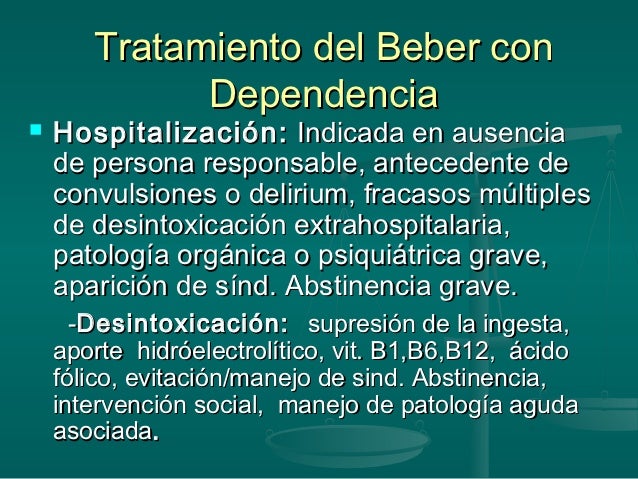 Tratamiento del Beber con Dependencia

Hospitalización: Indicada en ausencia de persona responsable, antecedente de convulsiones o delirium, fracasos múltiples de desintoxicación extrahospitalaria, patología orgánica o psiquiátrica grave, aparición de sínd. Abstinencia grave.

-Desintoxicación: supresión de la ingesta, aporte hidróelectrolítico, vit. B1,B6,B12, ácido fólico, evitación/manejo de sind. Abstinencia, intervención social, manejo de patología aguda asociada.